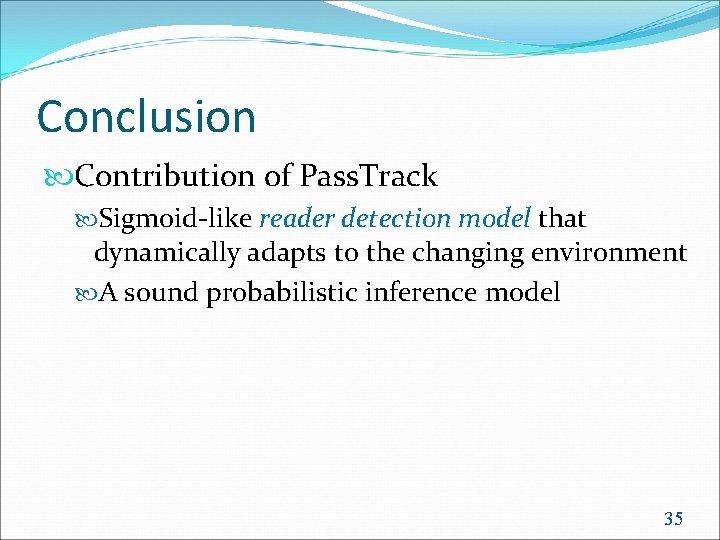 Conclusion

Contribution of PassTrack

Sigmoid-like reader detection model that dynamically adapts to the changing environment

A sound probabilistic inference model

35